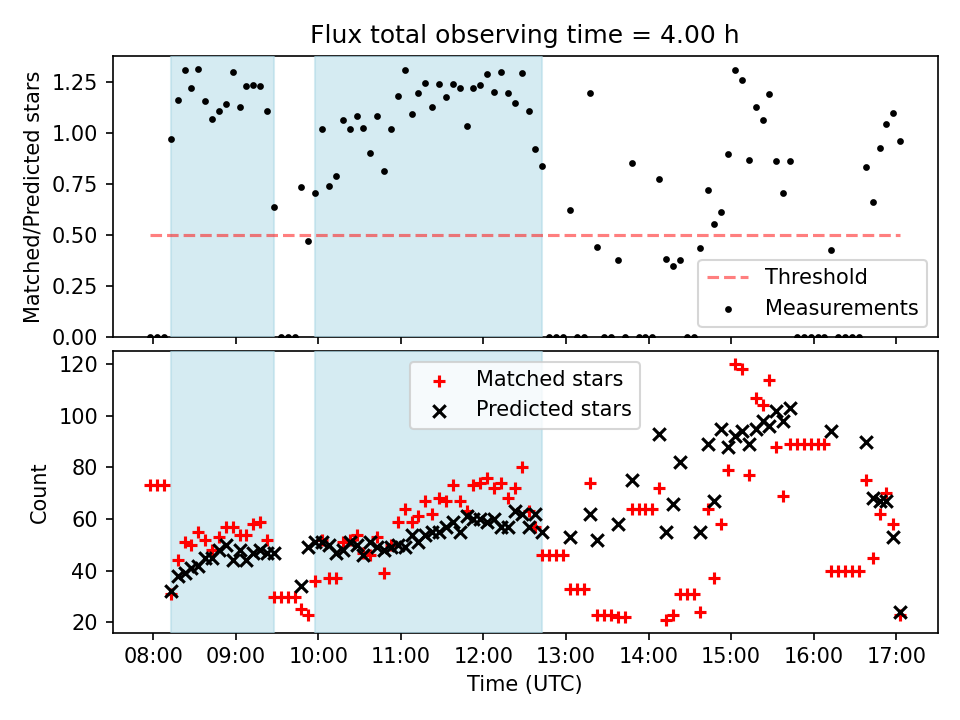 Flux total observing time = 4.00 h

Matched/Predicted stars

1.25
1.00
0.75
0.50
0.25
0.00

Threshold
Measurements

Count

120
100
80
60
40
20

Matched stars
Predicted stars

08:00
09:00
10:00
11:00
12:00
13:00
14:00
15:00
16:00
17:00

Time (UTC)